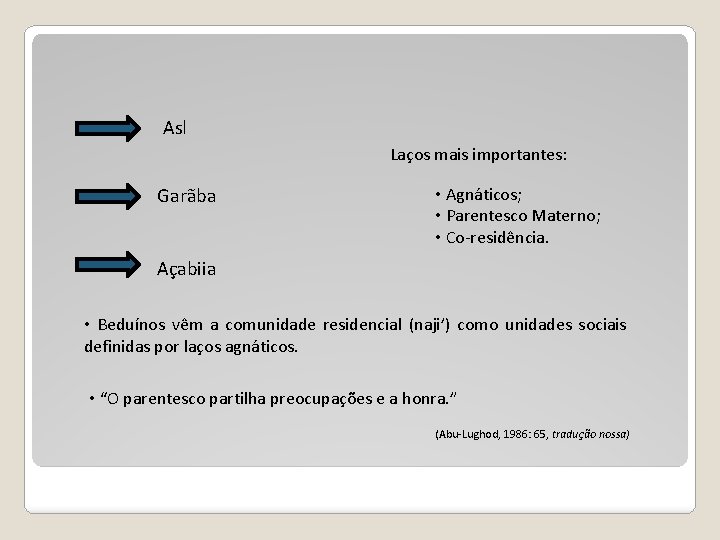 Asl

Garãba

Açabiia

Laços mais importantes:

• Agnáticos;
• Parentesco Materno;
• Co-residência.

• Beduínos vêm a comunidade residencial (naji') como unidades sociais definidas por laços agnáticos.

• "O parentesco partilha preocupações e a honra."

(Abu-Lughod, 1986: 65, tradução nossa)